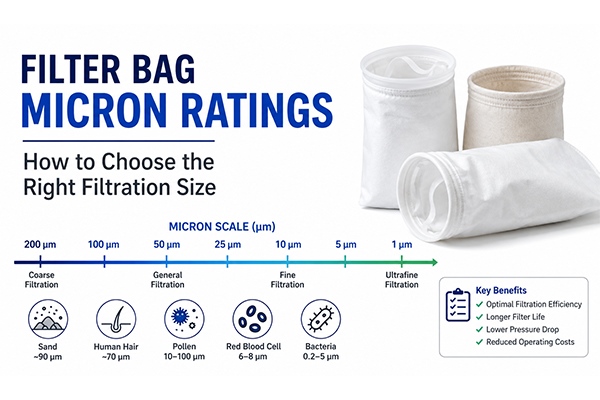 FILTER BAG
MICRON RATINGS

How to Choose the Right Filtration Size

MICRON SCALE (μm)

200 μm 100 μm 50 μm 25 μm 10 μm 5 μm 1 μm

Coarse Filtration

General Filtration

Fine Filtration

Ultrafine Filtration

Sand
~90 μm

Human Hair
~70 μm

Pollen
10–100 μm

Red Blood Cell
6–8 μm

Bacteria
0.2–5 μm

Key Benefits
✓ Optimal Filtration Efficiency
✓ Longer Filter Life
✓ Lower Pressure Drop
✓ Reduced Operating Costs